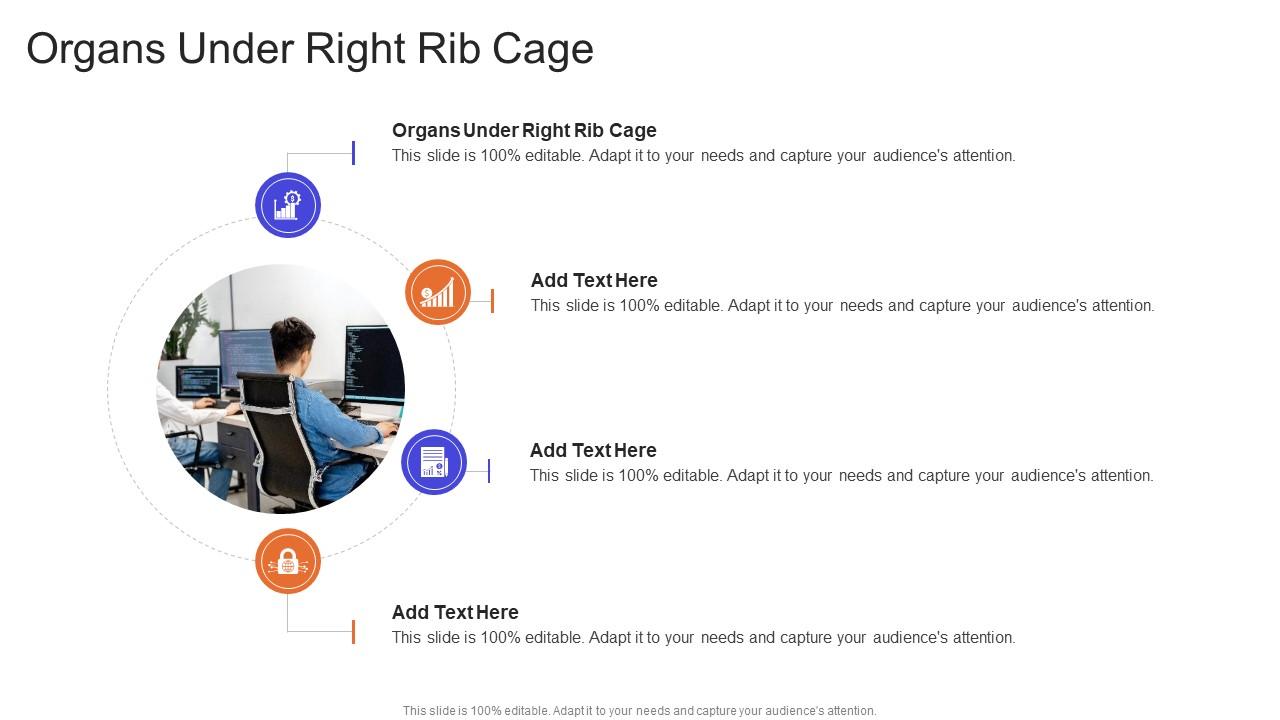 Organs Under Right Rib Cage

Organs Under Right Rib Cage
This slide is 100% editable. Adapt it to your needs and capture your audience's attention.

Add Text Here
This slide is 100% editable. Adapt it to your needs and capture your audience's attention.

Add Text Here
This slide is 100% editable. Adapt it to your needs and capture your audience's attention.

Add Text Here
This slide is 100% editable. Adapt it to your needs and capture your audience's attention.

This slide is 100% editable. Adapt it to your needs and capture your audience's attention.